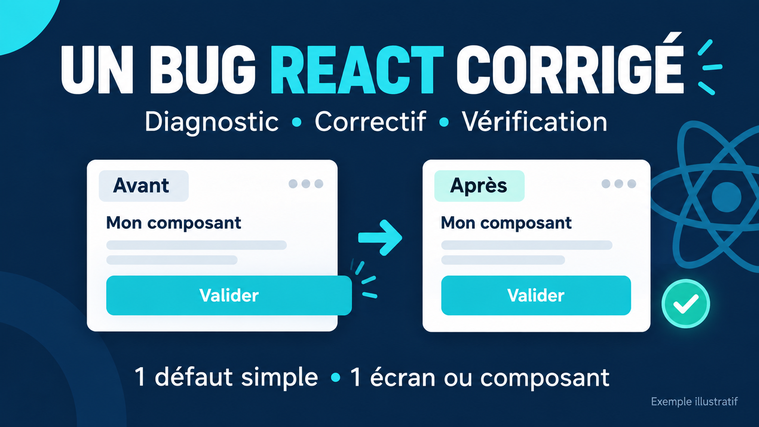 UN BUG REACT CORRIGÉ

Diagnostic • Correctif • Vérification

Avant

Mon composant

Valider

Après

Mon composant

Valider

1 défaut simple • 1 écran ou composant

Exemple illustratif